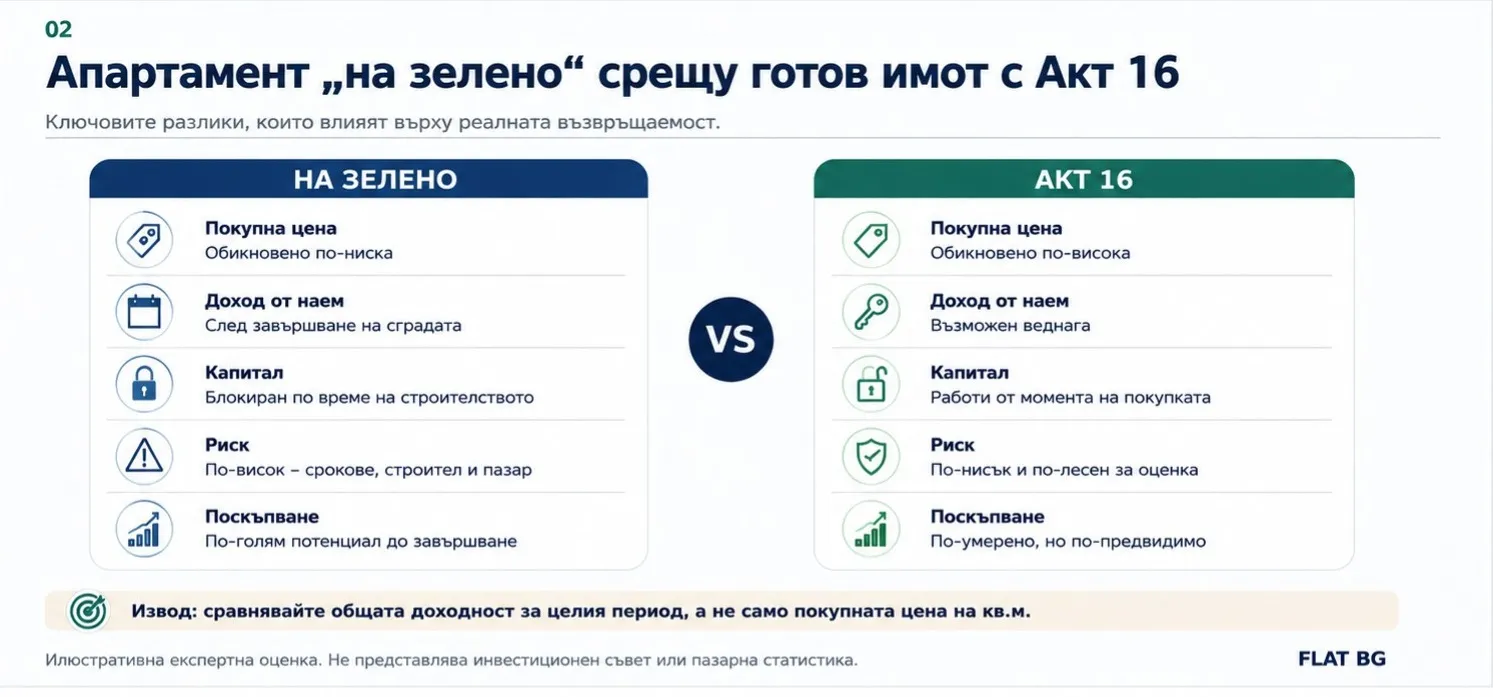 02

Апартамент „на зелено“ срещу готов имот с Акт 16

Ключовите разлики, които влияят върху реалната възвръщаемост.

НА ЗЕЛЕНО

Покупна цена
Обикновено по-ниска

Доход от наем
След завършване на сградата

Капитал
Блокиран по време на строителството

Риск
По-висок – срокове, строител и пазар

Поскъпване
По-голям потенциал до завършване

VS

АКТ 16

Покупна цена
Обикновено по-висока

Доход от наем
Възможен веднага

Капитал
Работи от момента на покупката

Риск
По-нисък и по-лесен за оценка

Поскъпване
По-умерено, но по-предвидимо

Извод: сравнявайте общата доходност за целия период, а не само покупната цена на кв.м.

Илюстративна експертна оценка. Не представлява инвестиционен съвет или пазарна статистика.

FLAT BG